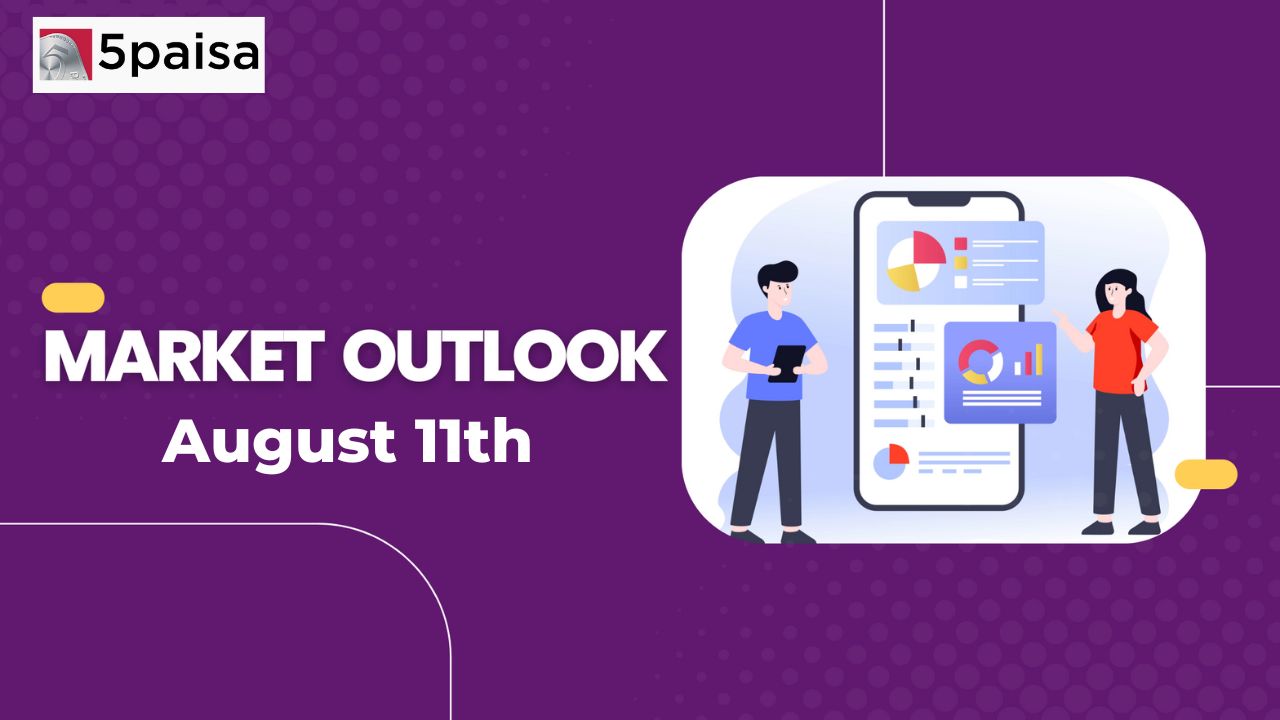 5paisa

MARKET OUTLOOK
August 11th